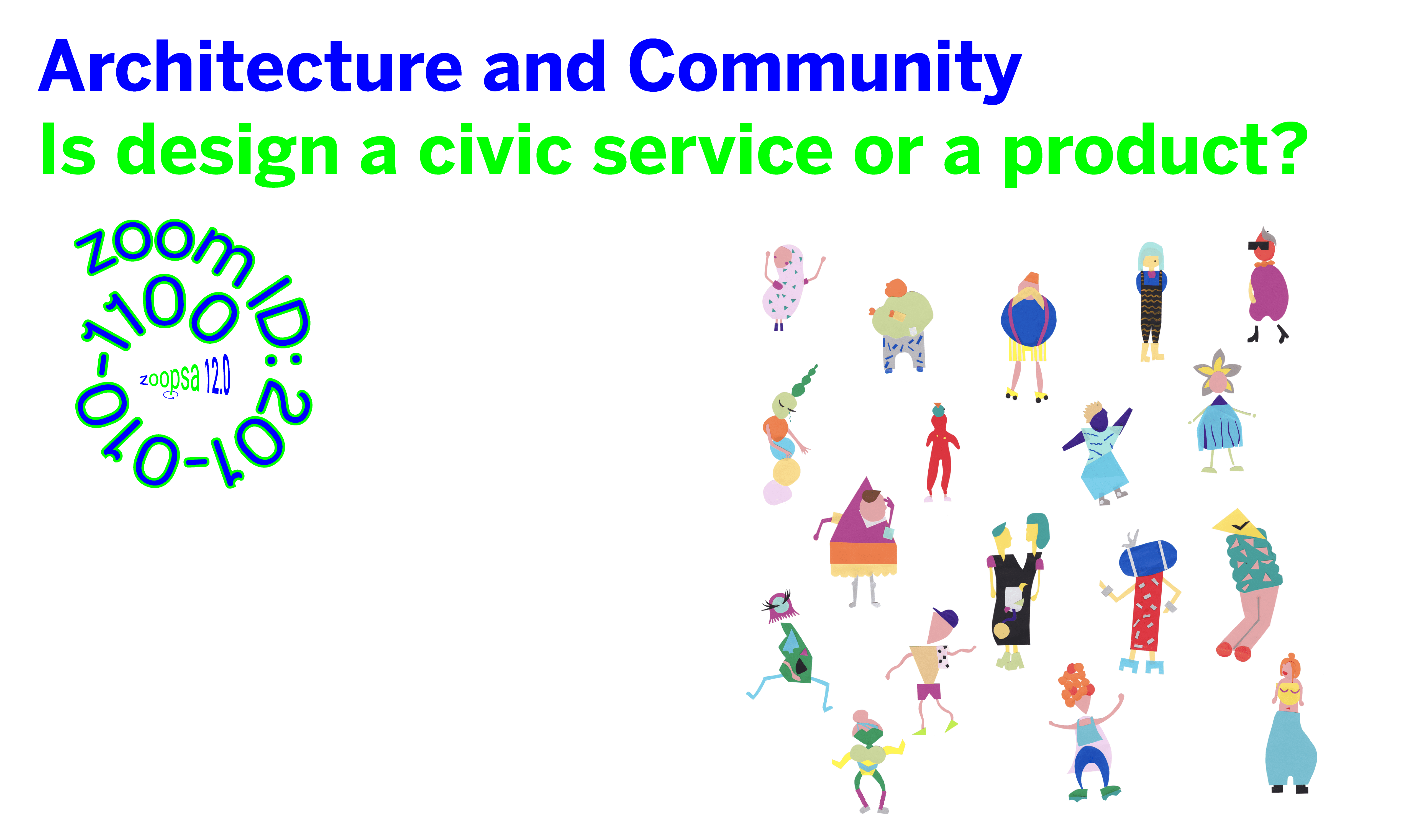 Architecture and Community
Is design a civic service or a product?

zoom ID: 201-010-1100

zoopsa 12.0